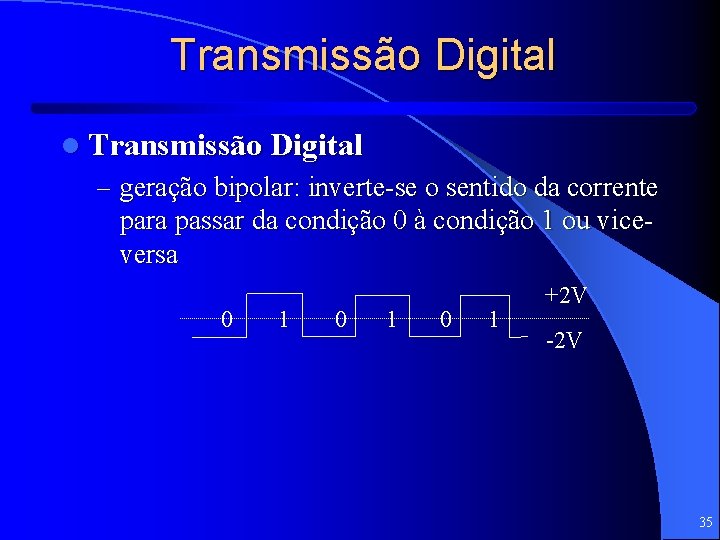 Transmissão Digital

Transmissão Digital

– geração bipolar: inverte-se o sentido da corrente para passar da condição 0 à condição 1 ou vice-versa

0 1 0 1 0 1

+2V

-2V

35